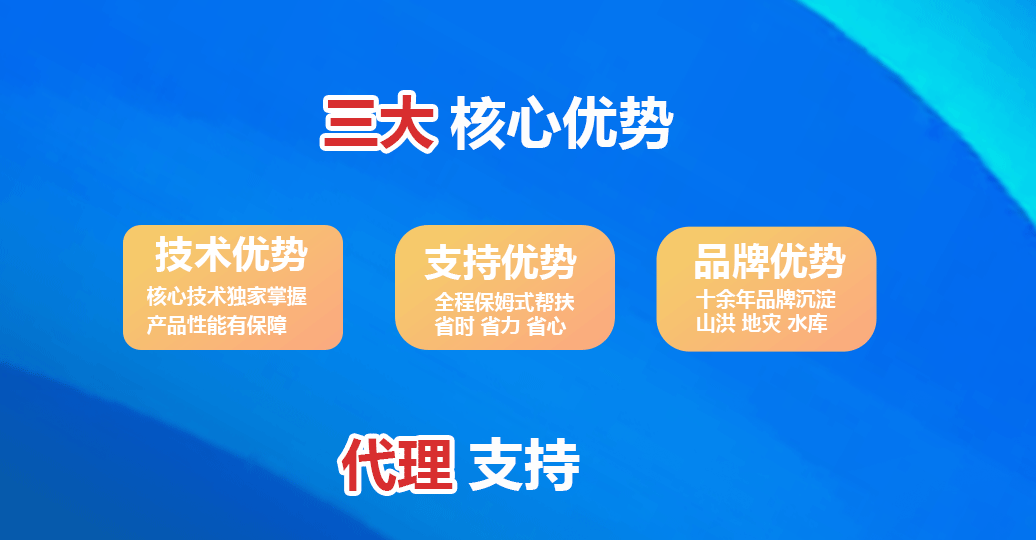 三大 核心优势

技术优势
核心技术独家掌握
产品性能有保障

支持优势
全程保姆式帮扶
省时 省力 省心

品牌优势
十余年品牌沉淀
山洪 地灾 水库

代理 支持